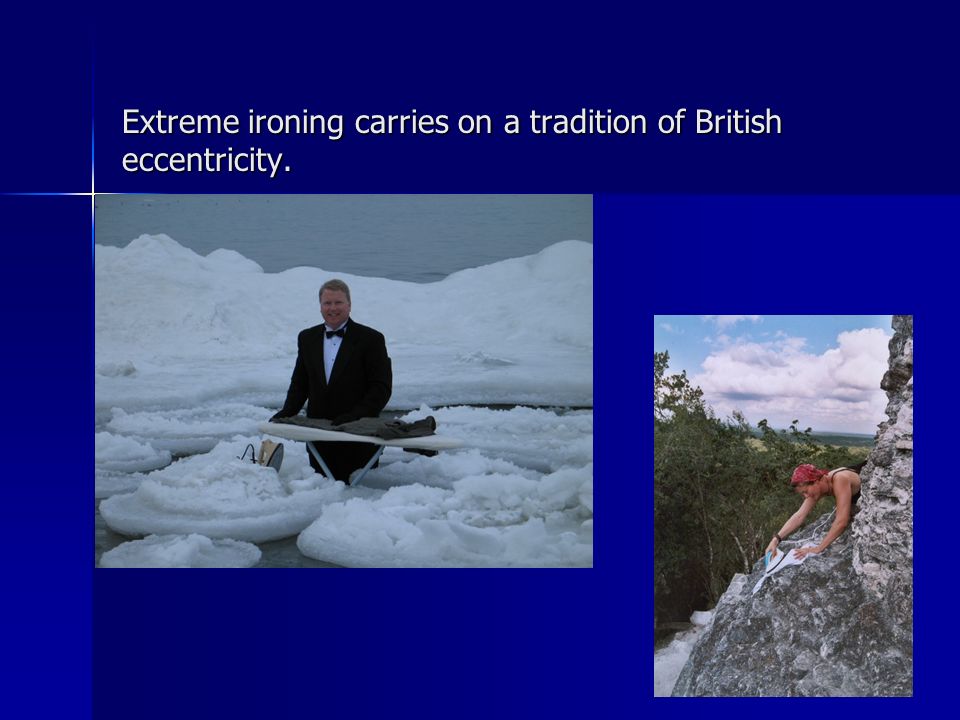 Extreme ironing carries on a tradition of British eccentricity.